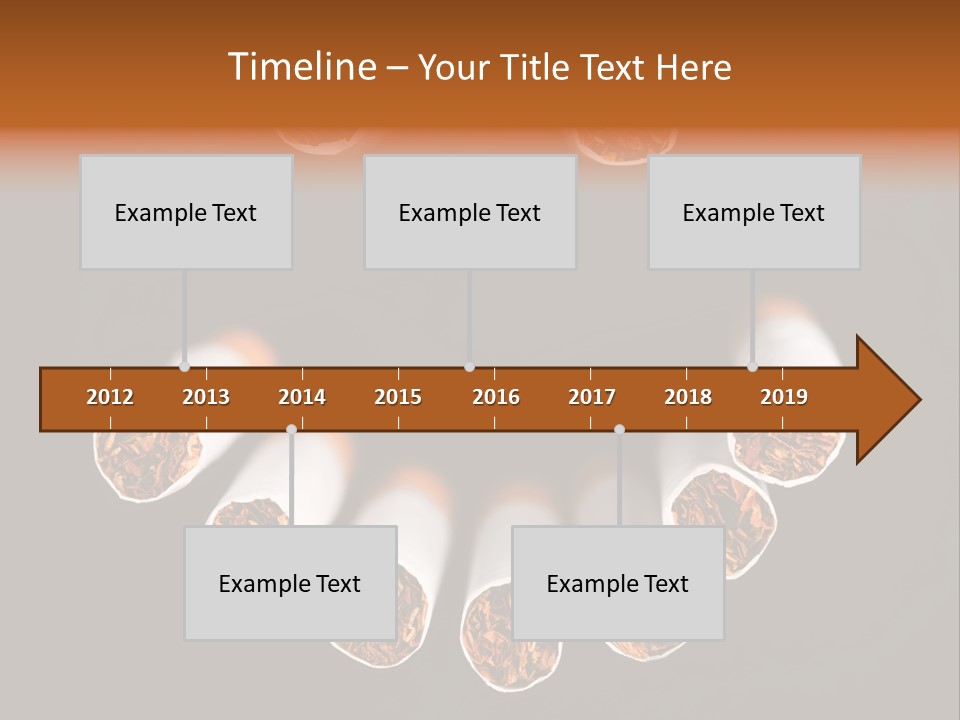 Timeline – Your Title Text Here

Example Text

Example Text

Example Text

2012 2013 2014 2015 2016 2017 2018 2019

Example Text

Example Text